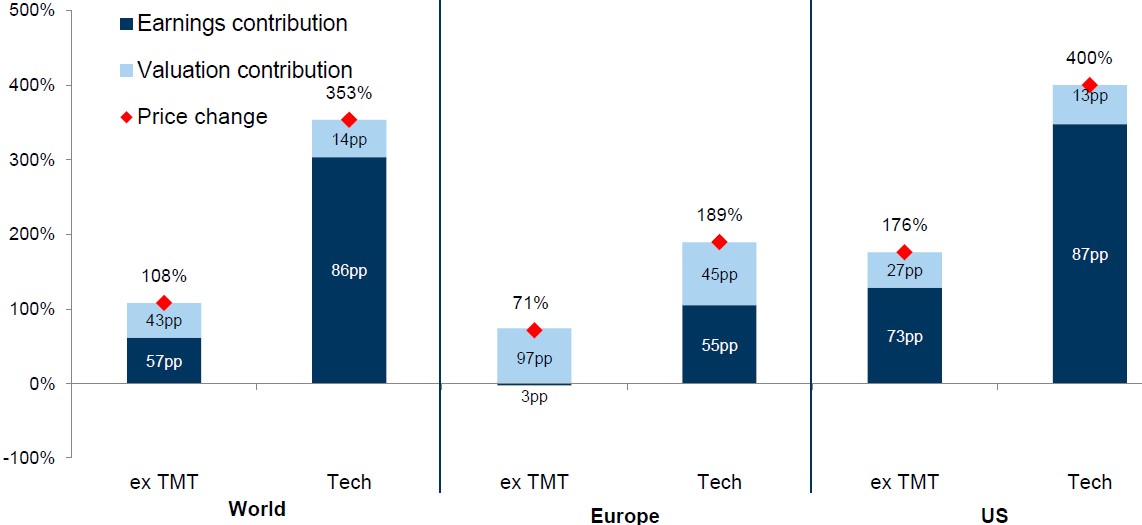 500%
400%
300%
200%
100%
0%
-100%

Earnings contribution
Valuation contribution
Price change

108%
43pp
57pp

353%
14pp
86pp

71%
97pp
3pp

189%
45pp
55pp

176%
27pp
73pp

400%
13pp
87pp

ex TMT
Tech
World

ex TMT
Tech
Europe

ex TMT
Tech
US